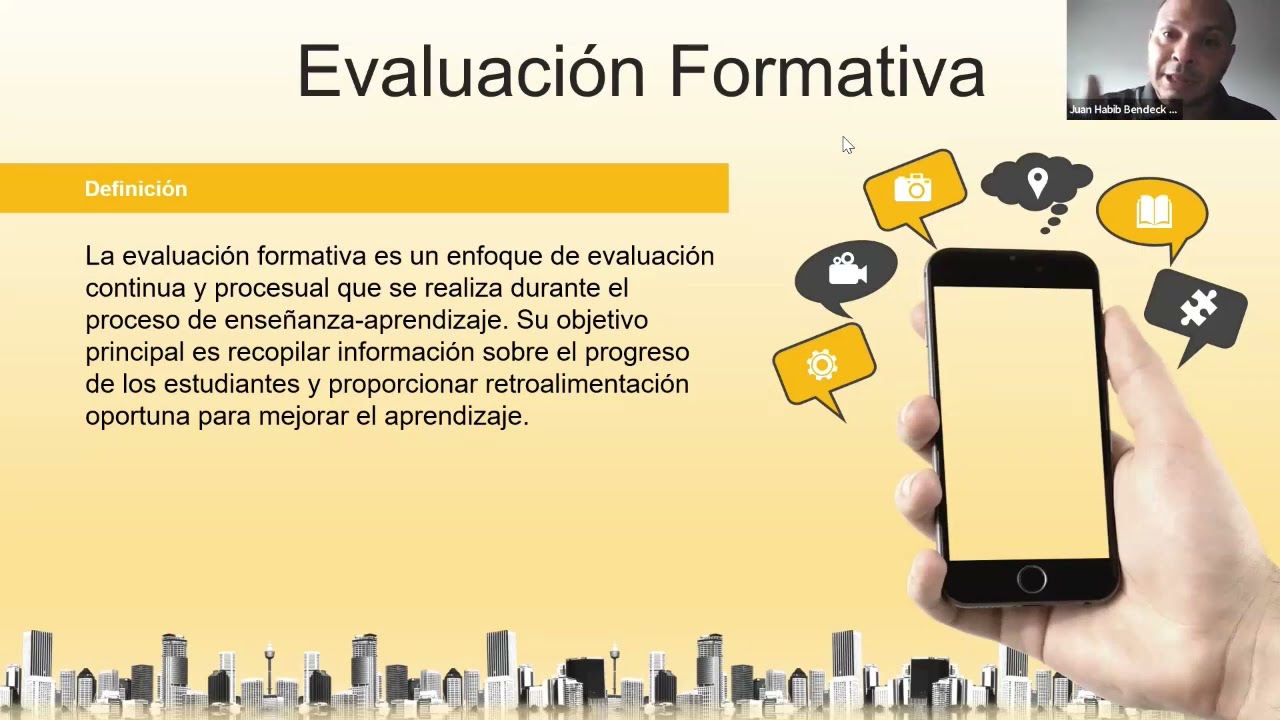 Evaluación Formativa

Juan Habib Bendeck ...

Definición

La evaluación formativa es un enfoque de evaluación continua y procesual que se realiza durante el proceso de enseñanza-aprendizaje. Su objetivo principal es recopilar información sobre el progreso de los estudiantes y proporcionar retroalimentación oportuna para mejorar el aprendizaje.